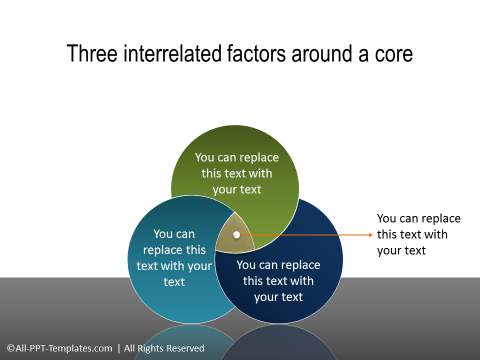 Three interrelated factors around a core

You can replace this text with your text

You can replace this text with your text

You can replace this text with your text

You can replace this text with your text

©All-PPT-Templates.com | All Rights Reserved